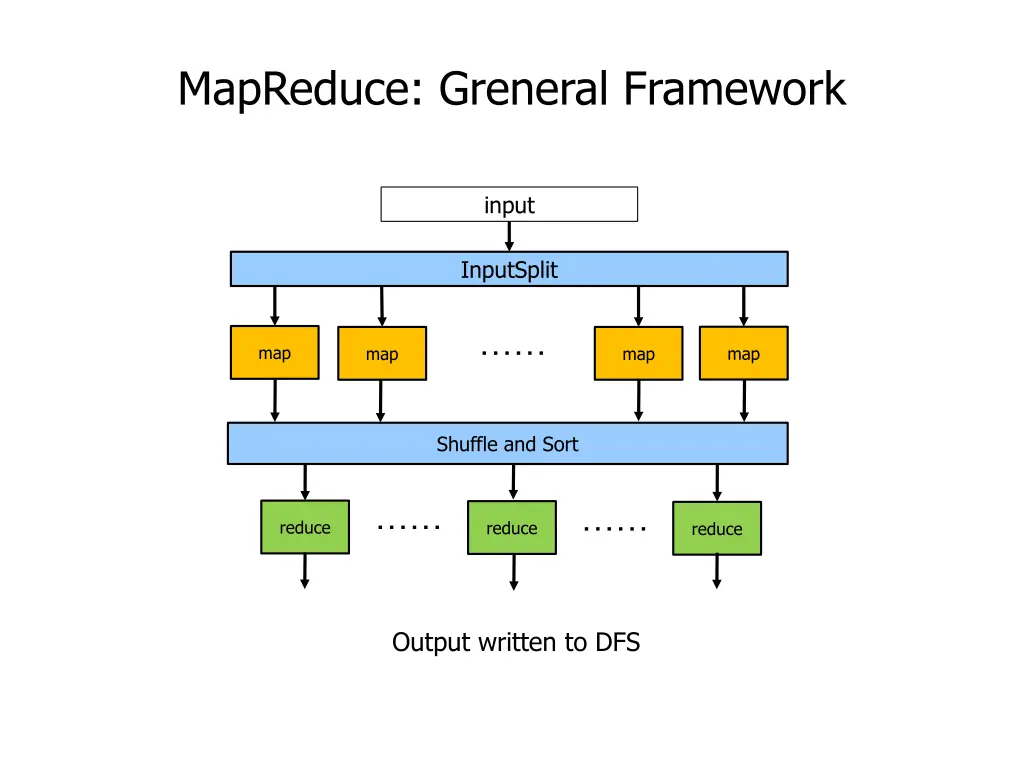 MapReduce: Greneral Framework

input

InputSplit

map

map

......

map

map

Shuffle and Sort

reduce

......

reduce

......

reduce

Output written to DFS